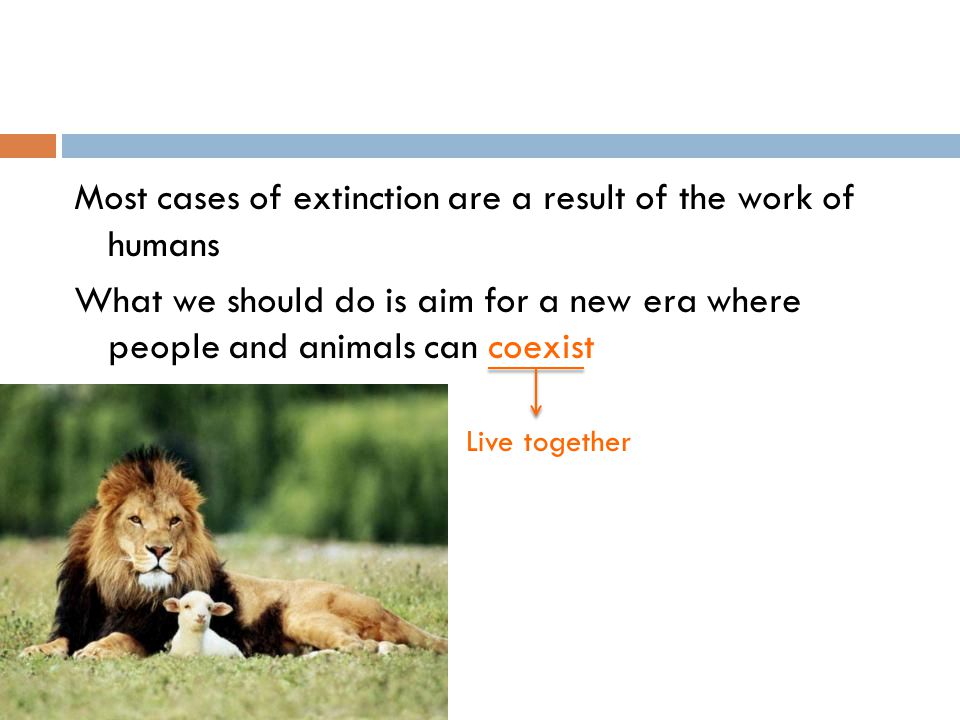 Most cases of extinction are a result of the work of humans

What we should do is aim for a new era where people and animals can coexist

Live together